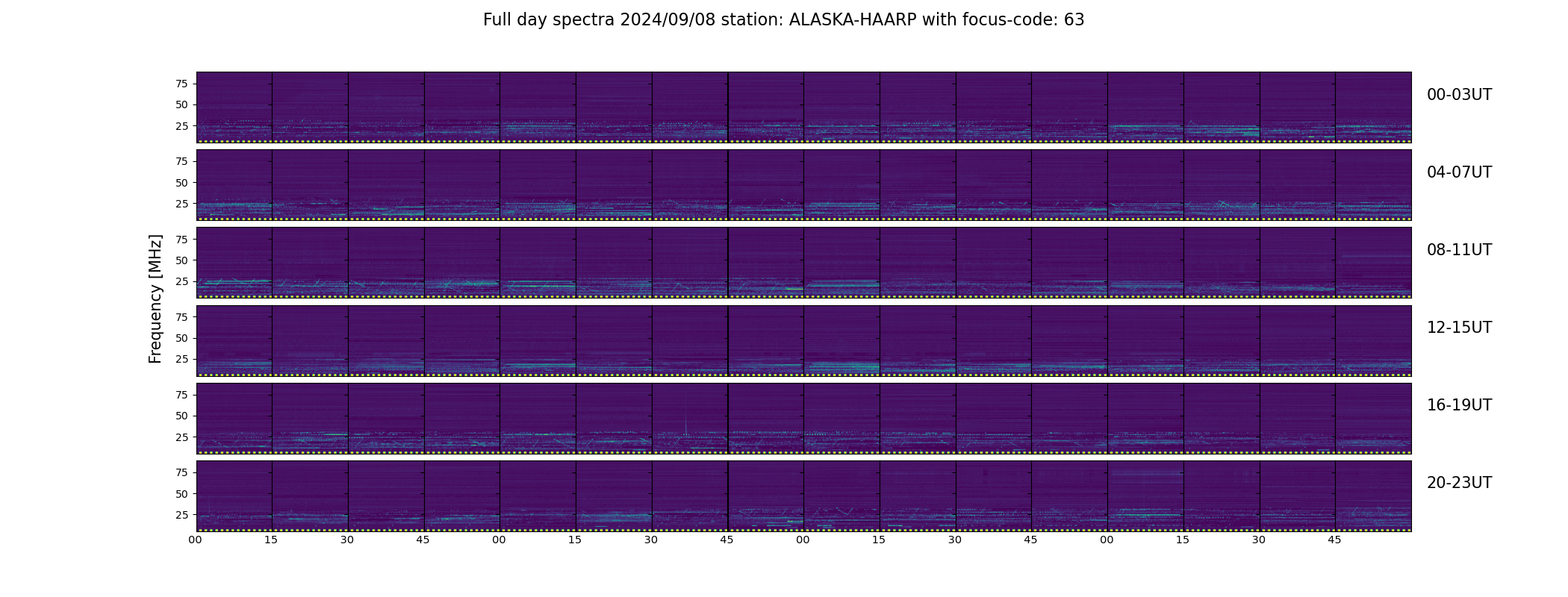 Full day spectra 2024/09/08 station: ALASKA-HAARP with focus-code: 63

Frequency [MHz]

75
50
25
00-03UT

75
50
25
04-07UT

75
50
25
08-11UT

75
50
25
12-15UT

75
50
25
16-19UT

75
50
25
20-23UT

00 15 30 45 00 15 30 45 00 15 30 45 00 15 30 45